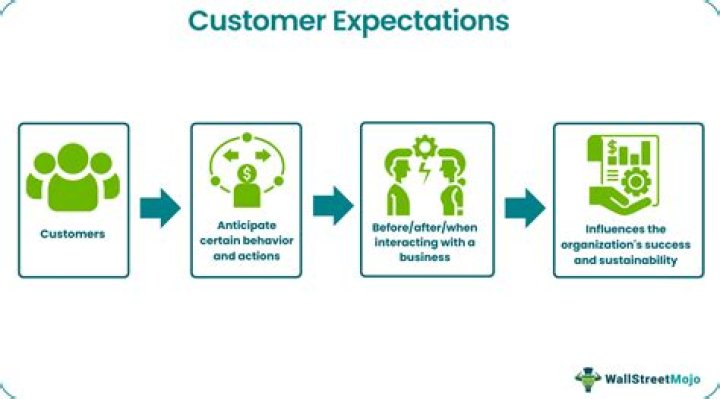 Customer Expectations

Customers

Anticipate certain behavior and actions

Before/after/when interacting with a business

Influences the organization's success and sustainability

WallStreetMojo